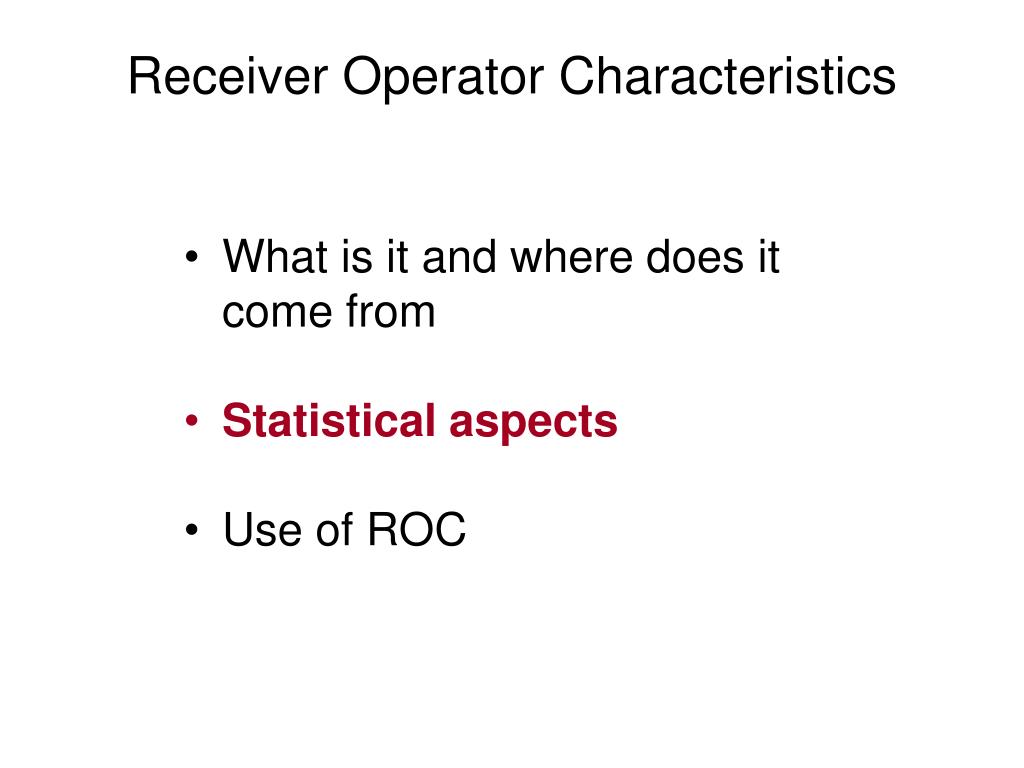 Receiver Operator Characteristics

• What is it and where does it come from

• Statistical aspects

• Use of ROC